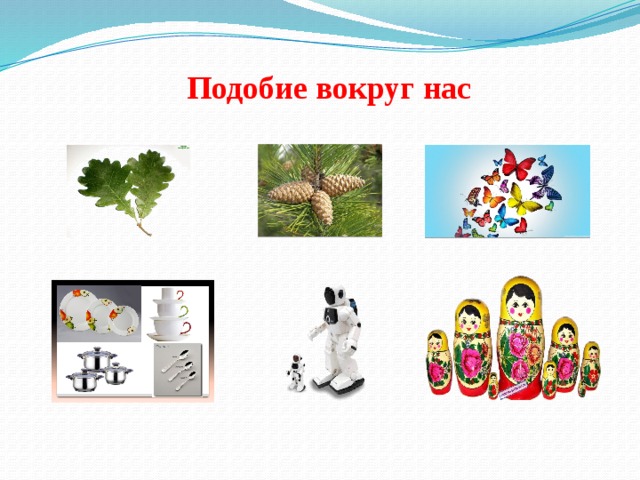 Подобие вокруг нас